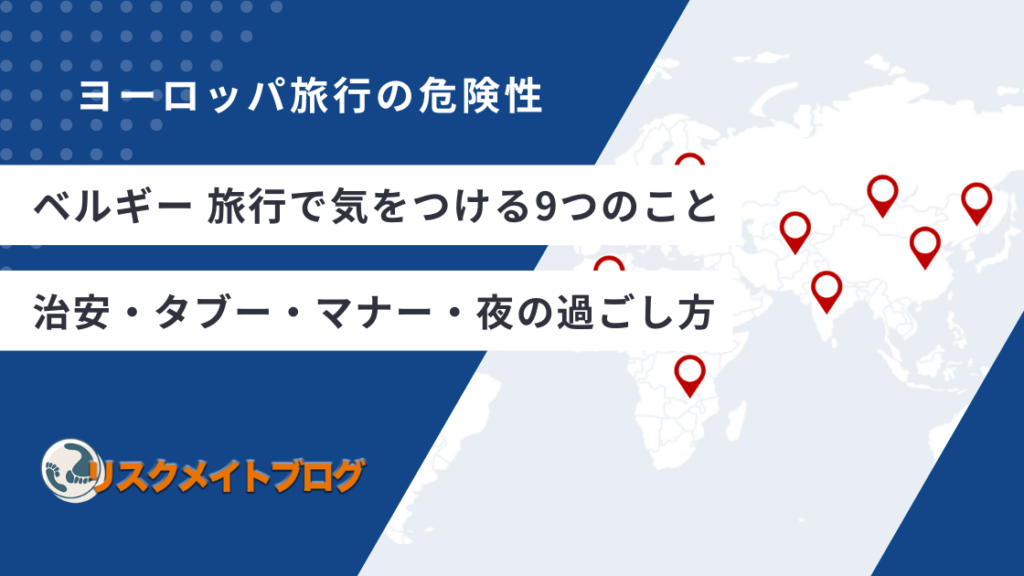 ヨーロッパ旅行の危険性

ベルギー 旅行で気をつける9つのこと

治安・タブー・マナー・夜の過ごし方

リスクメイトブログ